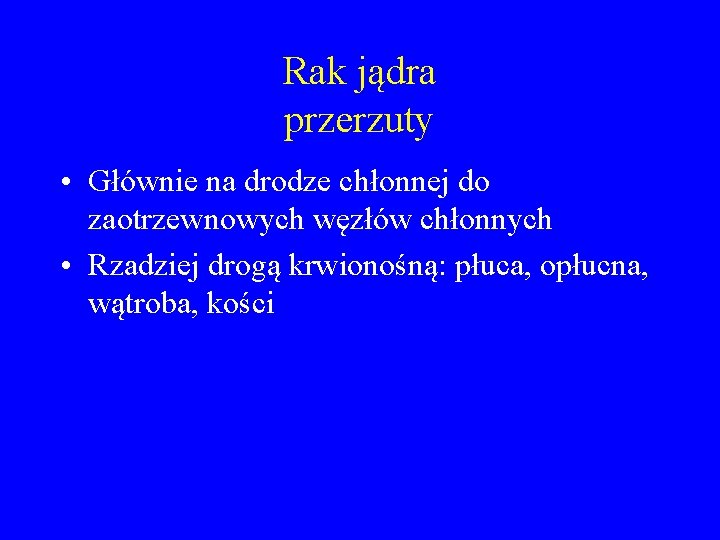 Rak jądra
przerzuty

• Głównie na drodze chłonnej do zaotrzewnowych węzłów chłonnych
• Rzadziej drogą krwionośną: płuca, opłucna, wątroba, kości